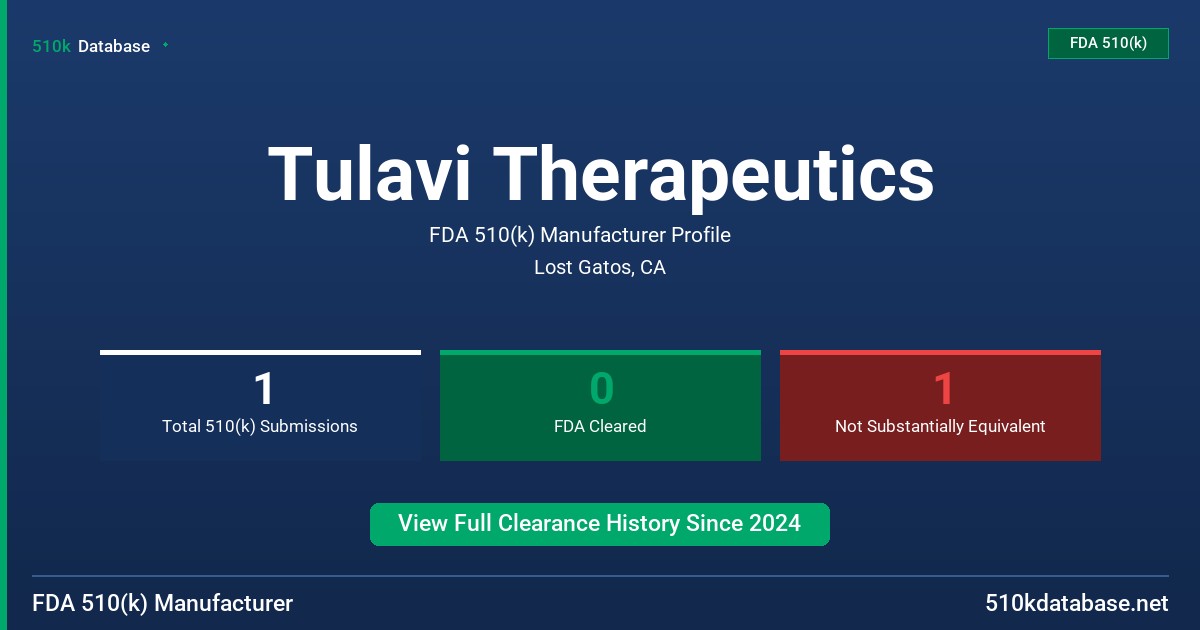 510k Database

FDA 510(k)

Tulavi Therapeutics

FDA 510(k) Manufacturer Profile

Lost Gatos, CA

1
Total 510(k) Submissions

0
FDA Cleared

1
Not Substantially Equivalent

View Full Clearance History Since 2024

FDA 510(k) Manufacturer

510kdatabase.net